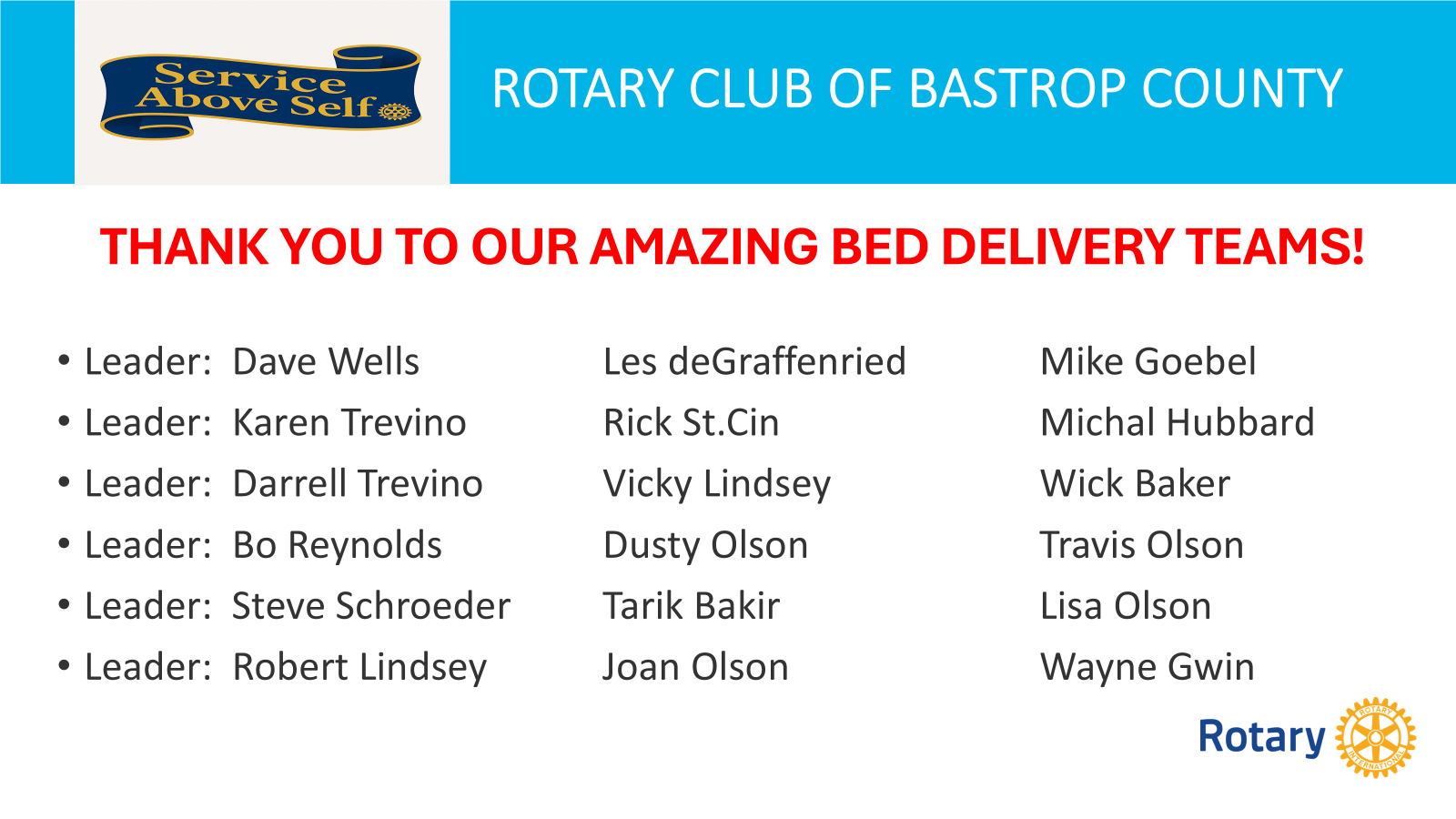 Service Above Self

ROTARY CLUB OF BASTROP COUNTY

THANK YOU TO OUR AMAZING BED DELIVERY TEAMS!

• Leader: Dave Wells
• Leader: Karen Trevino
• Leader: Darrell Trevino
• Leader: Bo Reynolds
• Leader: Steve Schroeder
• Leader: Robert Lindsey

Les deGraffenried
Rick St.Cin
Vicky Lindsey
Dusty Olson
Tarik Bakir
Joan Olson

Mike Goebel
Michal Hubbard
Wick Baker
Travis Olson
Lisa Olson
Wayne Gwin

Rotary

ROTARY INTERNATIONAL